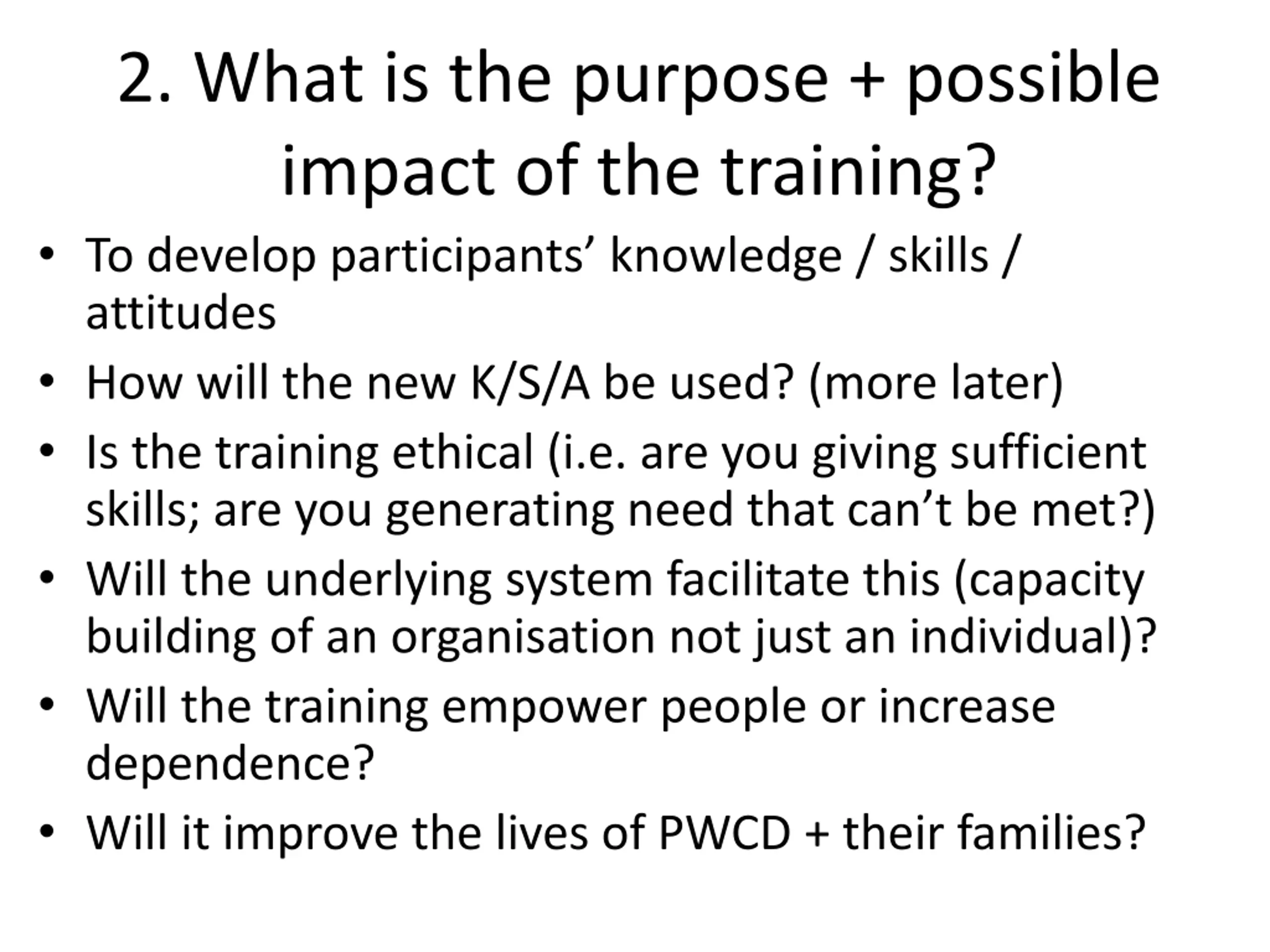 2. What is the purpose + possible impact of the training?

• To develop participants’ knowledge / skills / attitudes
• How will the new K/S/A be used? (more later)
• Is the training ethical (i.e. are you giving sufficient skills; are you generating need that can’t be met?)
• Will the underlying system facilitate this (capacity building of an organisation not just an individual)?
• Will the training empower people or increase dependence?
• Will it improve the lives of PWCD + their families?